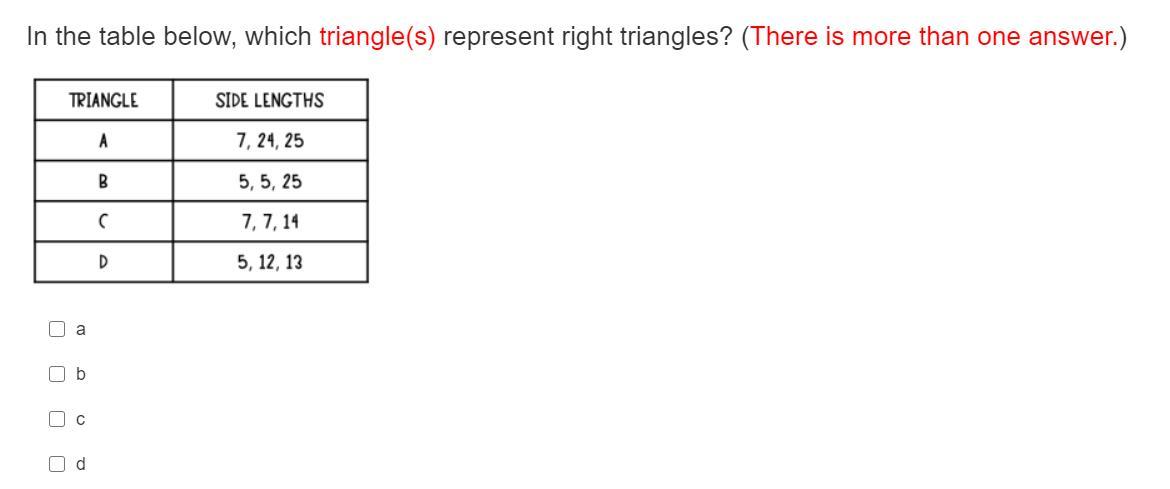 In the table below, which triangle(s) represent right triangles? (There is more than one answer.)

| TRIANGLE | SIDE LENGTHS |
|---|---|
| A | 7, 24, 25 |
| B | 5, 5, 25 |
| C | 7, 7, 14 |
| D | 5, 12, 13 |

a

b

c

d